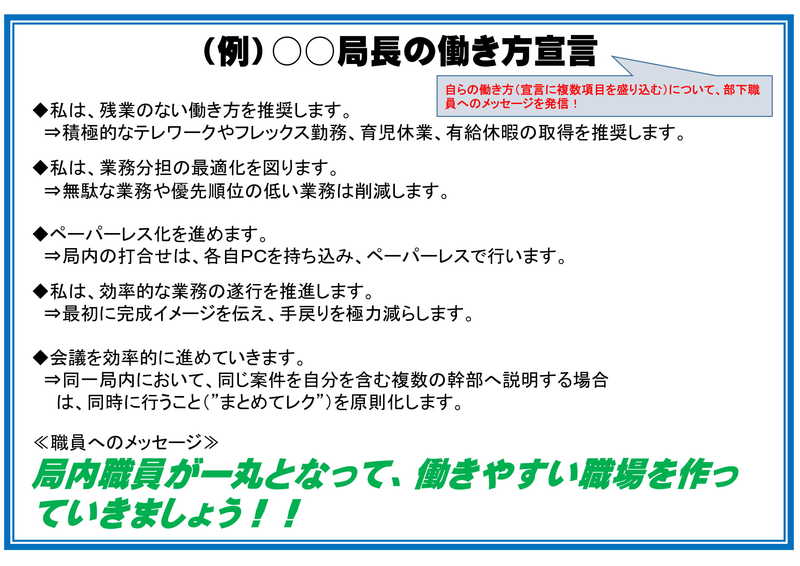 （例）○○局長の働き方宣言

自らの働き方（宣言に複数項目を盛り込む）について、部下職員へのメッセージを発信！

◆私は、残業のない働き方を推奨します。
⇒積極的なテレワークやフレックス勤務、育児休業、有給休暇の取得を推奨します。

◆私は、業務分担の最適化を図ります。
⇒無駄な業務や優先順位の低い業務は削減します。

◆ペーパーレス化を進めます。
⇒局内の打合せは、各自PCを持ち込み、ペーパーレスで行います。

◆私は、効率的な業務の遂行を推進します。
⇒最初に完成イメージを伝え、手戻りを極力減らします。

◆会議を効率的に進めていきます。
⇒同一局内において、同じ案件を自分を含む複数の幹部へ説明する場合は、同時に行うこと（”まとめてレク”）を原則化します。

≪職員へのメッセージ≫
局内職員が一丸となって、働きやすい職場を作っていきましょう！！